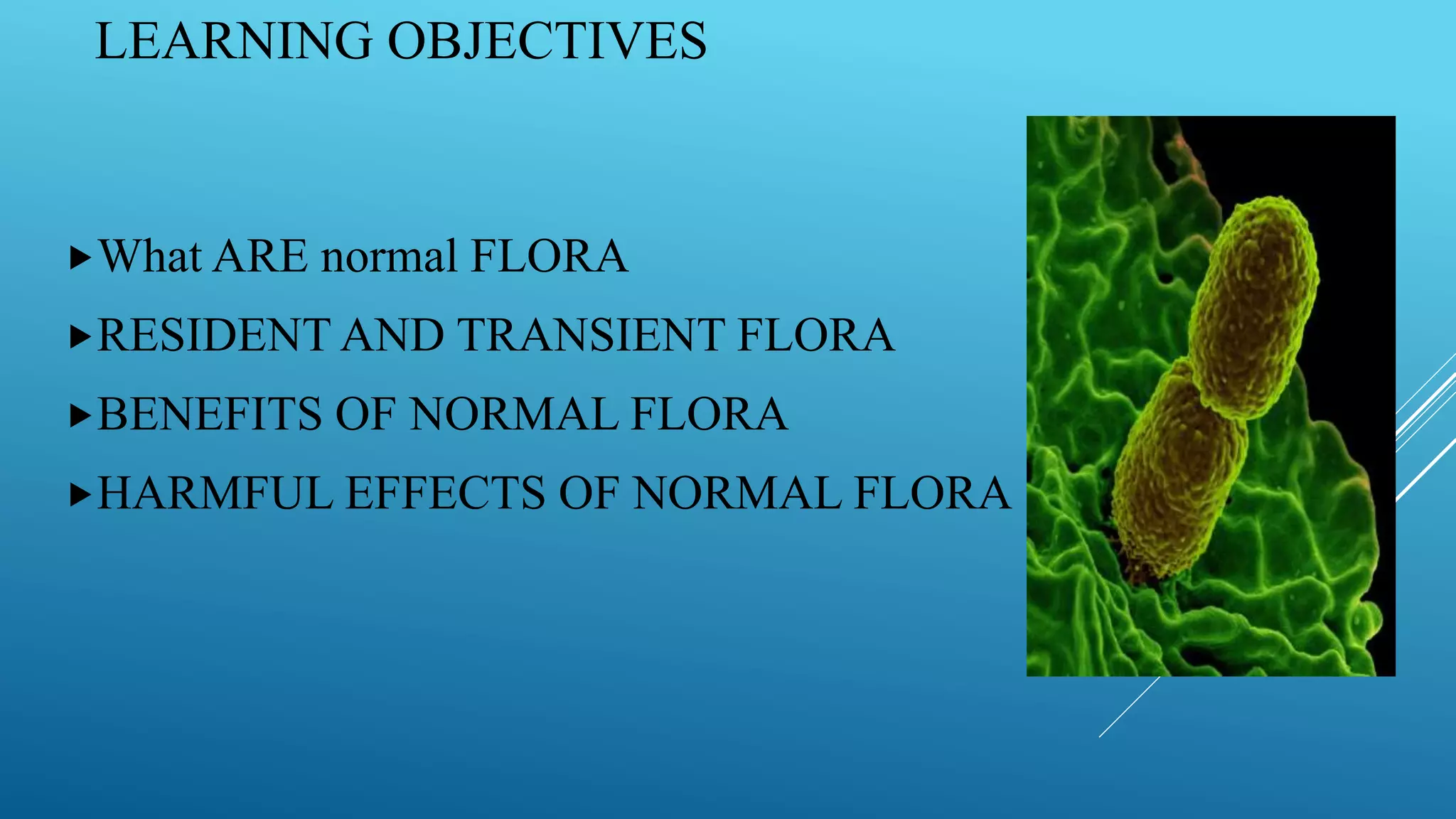 LEARNING OBJECTIVES

▸What ARE normal FLORA

▸RESIDENT AND TRANSIENT FLORA

▸BENEFITS OF NORMAL FLORA

▸HARMFUL EFFECTS OF NORMAL FLORA